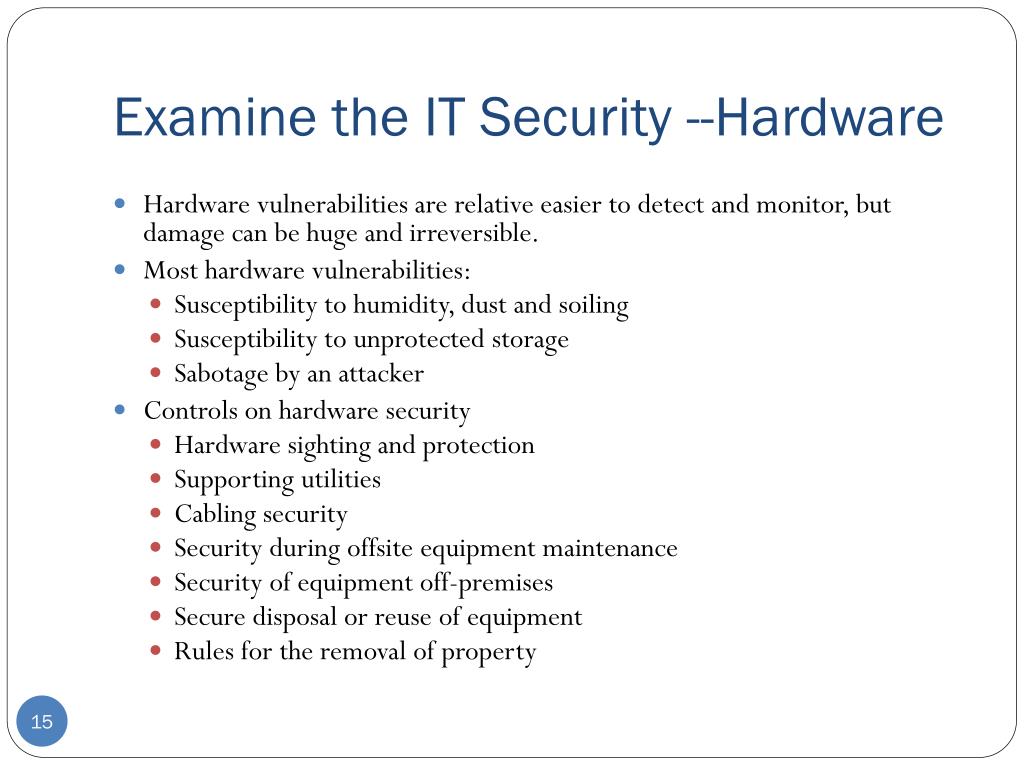 Examine the IT Security --Hardware

- Hardware vulnerabilities are relative easier to detect and monitor, but damage can be huge and irreversible.
- Most hardware vulnerabilities:
  - Susceptibility to humidity, dust and soiling
  - Susceptibility to unprotected storage
  - Sabotage by an attacker
- Controls on hardware security
  - Hardware sighting and protection
  - Supporting utilities
  - Cabling security
  - Security during offsite equipment maintenance
  - Security of equipment off-premises
  - Secure disposal or reuse of equipment
  - Rules for the removal of property

15